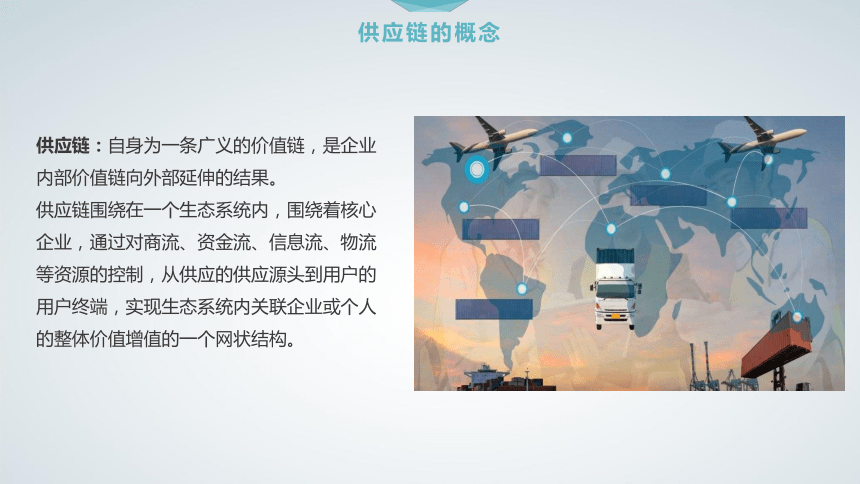 供应链的概念

供应链：自身为一条广义的价值链，是企业内部价值链向外部延伸的结果。

供应链围绕在一个生态系统内，围绕着核心企业，通过对商流、资金流、信息流、物流等资源的控制，从供应的供应源头到用户的用户终端，实现生态系统内关联企业或个人的整体价值增值的一个网状结构。